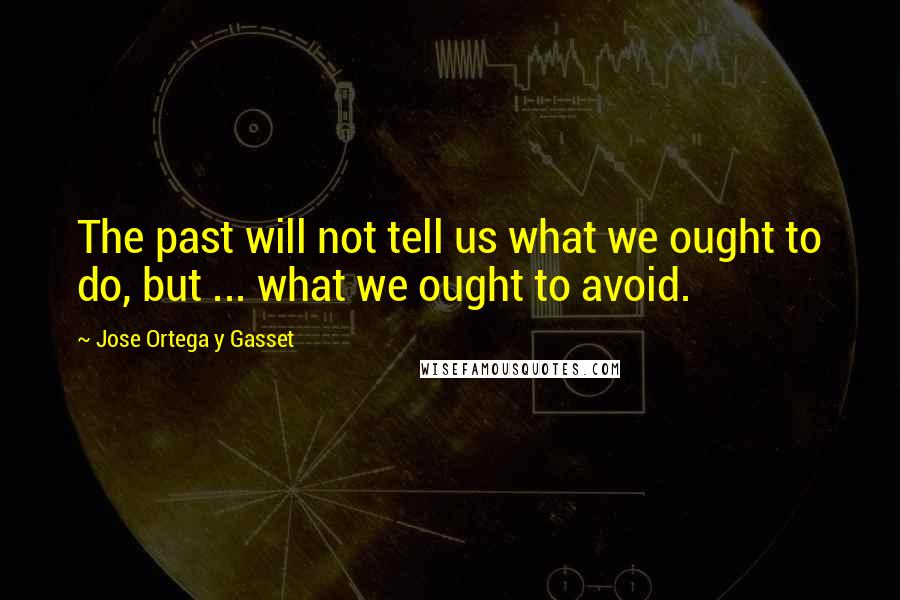 The past will not tell us what we ought to do, but ... what we ought to avoid.

~ Jose Ortega y Gasset

WISEFAMOUSQUOTES.COM